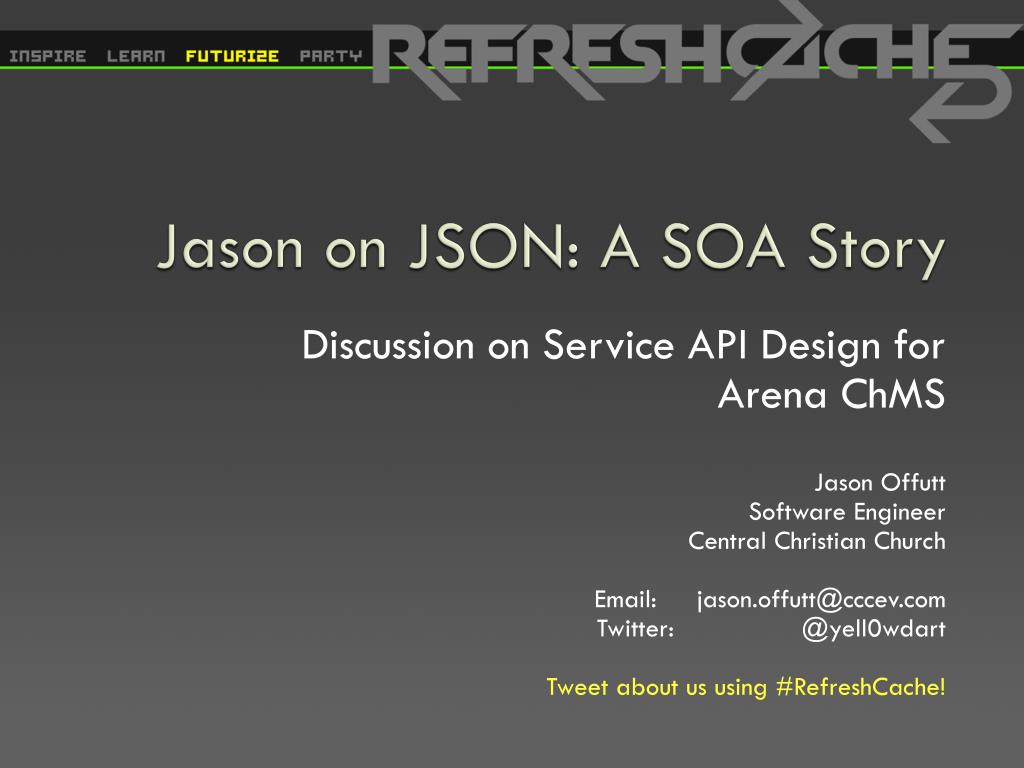 INSPIRE LEARN FUTURIZE PARTY

REFRESHCACHE

Jason on JSON: A SOA Story

Discussion on Service API Design for Arena ChMS

Jason Offutt
Software Engineer
Central Christian Church

Email: jason.offutt@cccev.com
Twitter: @yell0wdart

Tweet about us using #RefreshCache!